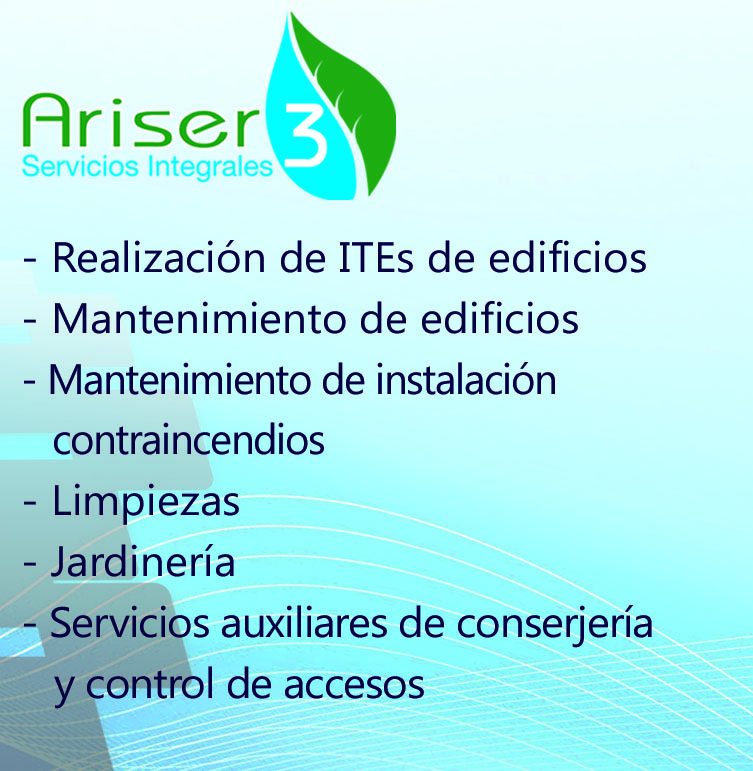 Ariser 3
Servicios Integrales

- Realización de ITEs de edificios
- Mantenimiento de edificios
- Mantenimiento de instalación contraincendios
- Limpiezas
- Jardinería
- Servicios auxiliares de conserjería y control de accesos